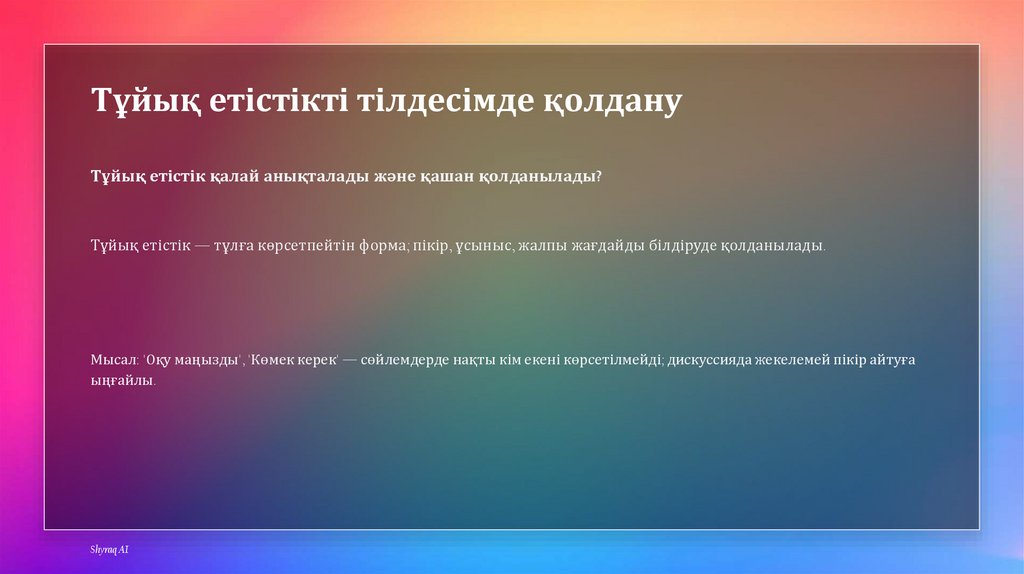 Тұйық етістікті тілдесімде қолдану

Тұйық етістік қалай анықталады және қашан қолданылады?

Тұйық етістік — тұлға көрсетпейтін форма; пікір, ұсыныс, жалпы жағдайды білдіруде қолданылады.

Мысал: 'Оқу маңызды', 'Көмек керек' — сөйлемдерде нақты кім екені көрсетілмейді; дискуссияда жекелемей пікір айтуға ыңғайлы.

Shyraq AI